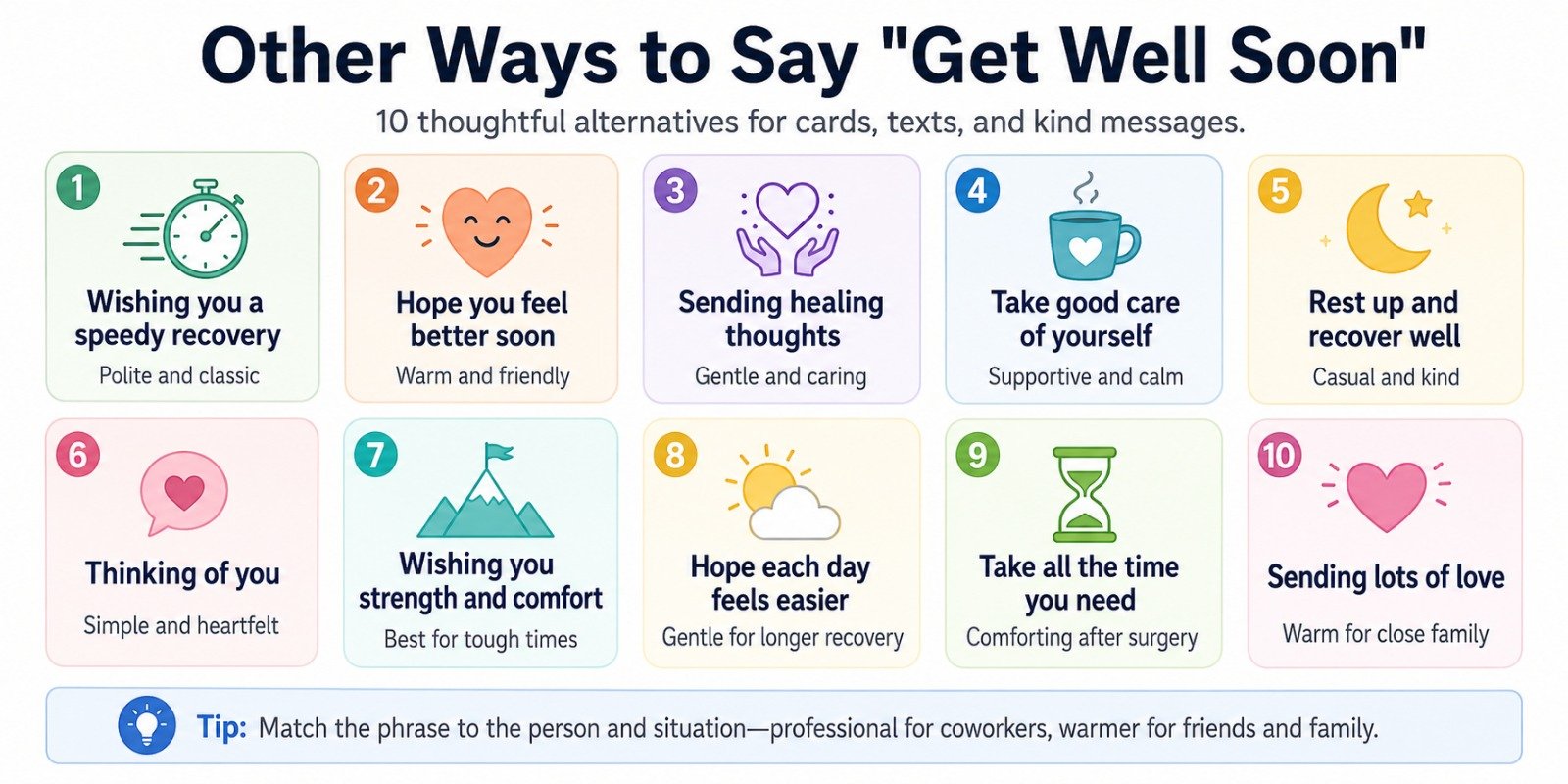 Other Ways to Say "Get Well Soon"
10 thoughtful alternatives for cards, texts, and kind messages.

1
Wishing you a speedy recovery
Polite and classic

2
Hope you feel better soon
Warm and friendly

3
Sending healing thoughts
Gentle and caring

4
Take good care of yourself
Supportive and calm

5
Rest up and recover well
Casual and kind

6
Thinking of you
Simple and heartfelt

7
Wishing you strength and comfort
Best for tough times

8
Hope each day feels easier
Gentle for longer recovery

9
Take all the time you need
Comforting after surgery

10
Sending lots of love
Warm for close family

Tip: Match the phrase to the person and situation—professional for coworkers, warmer for friends and family.